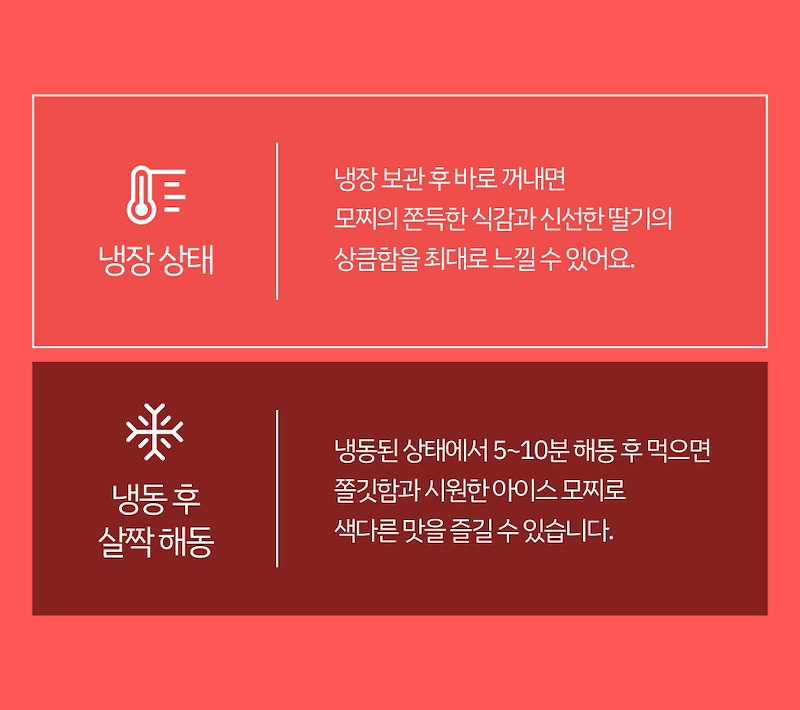 냉장 상태

냉장 보관 후 바로 꺼내면
모찌의 쫀득한 식감과 신선한 딸기의
상큼함을 최대로 느낄 수 있어요.

냉동 후
살짝 해동

냉동된 상태에서 5~10분 해동 후 먹으면
쫄깃함과 시원한 아이스 모찌로
색다른 맛을 즐길 수 있습니다.